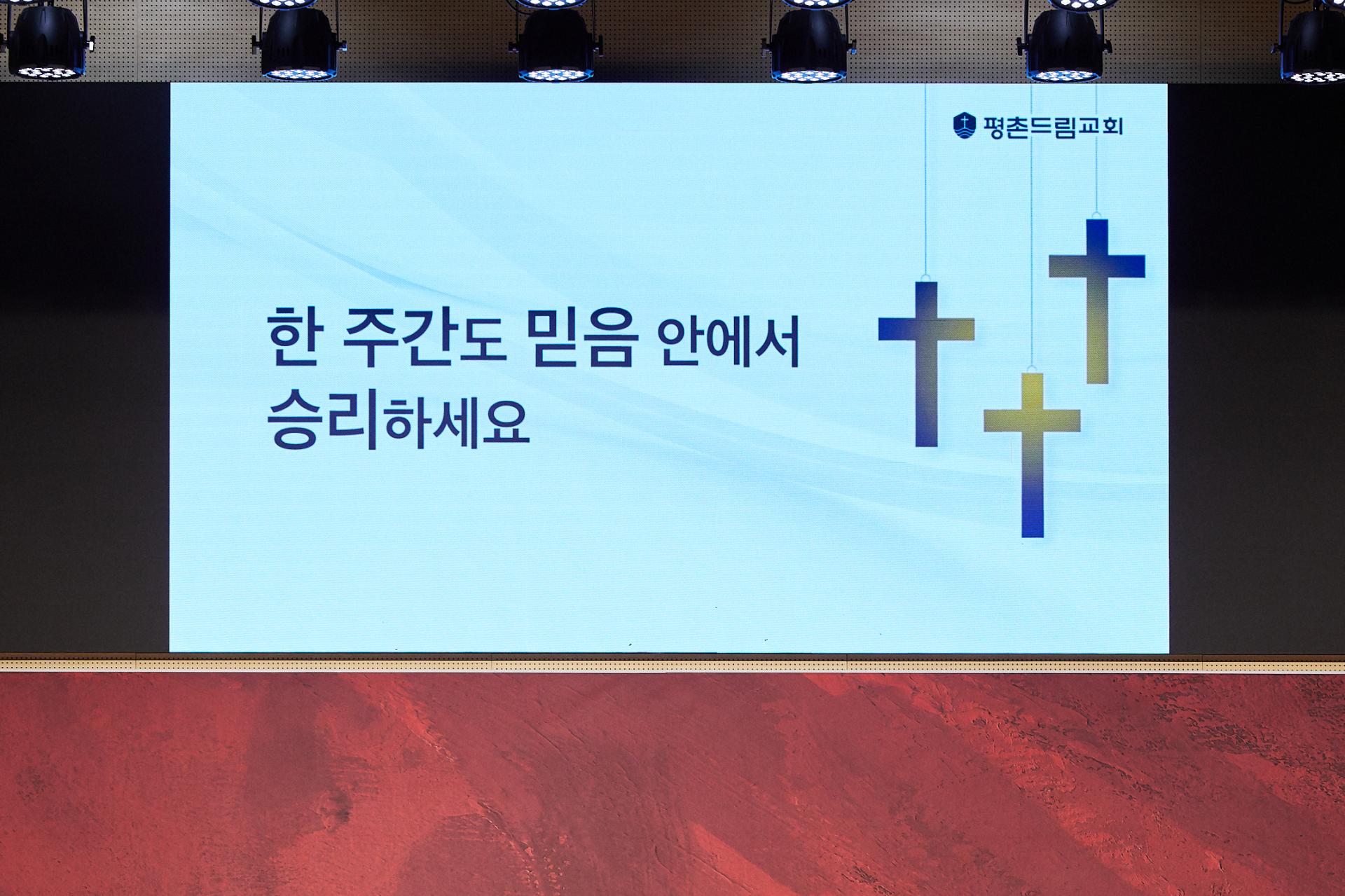 평촌드림교회

한 주간도 믿음 안에서
승리하세요